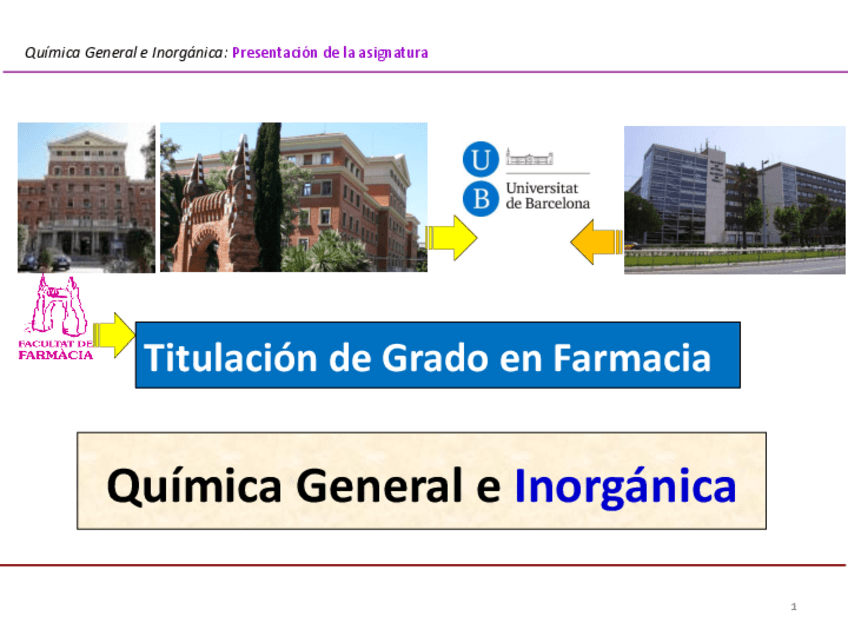 Química General e Inorgánica: Presentación de la asignatura

U B Universitat de Barcelona

FACULTAT DE FARMÀCIA

Titulación de Grado en Farmacia

Química General e Inorgánica

1